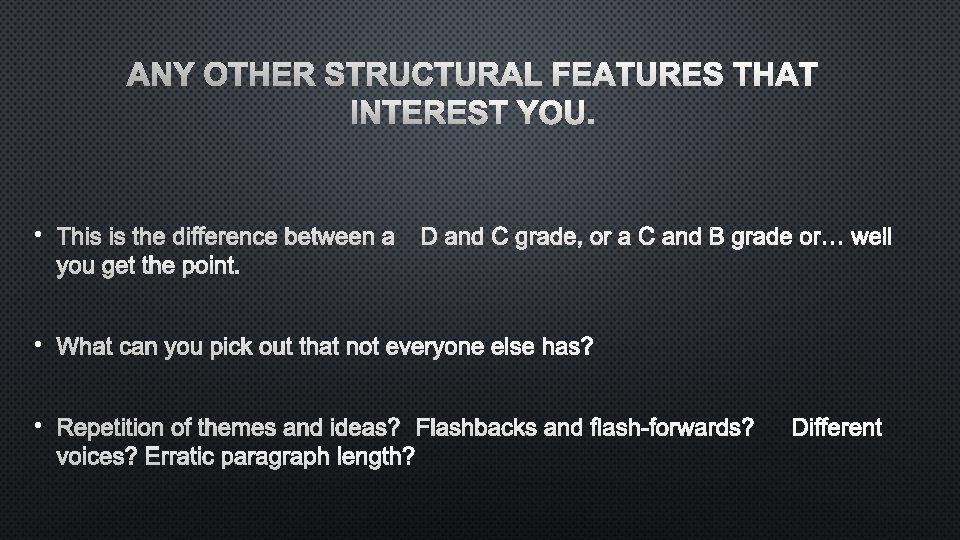 ANY OTHER STRUCTURAL FEATURES THAT INTEREST YOU.

• This is the difference between a D and C grade, or a C and B grade or… well you get the point.

• What can you pick out that not everyone else has?

• Repetition of themes and ideas? Flashbacks and flash-forwards? Different voices? Erratic paragraph length?